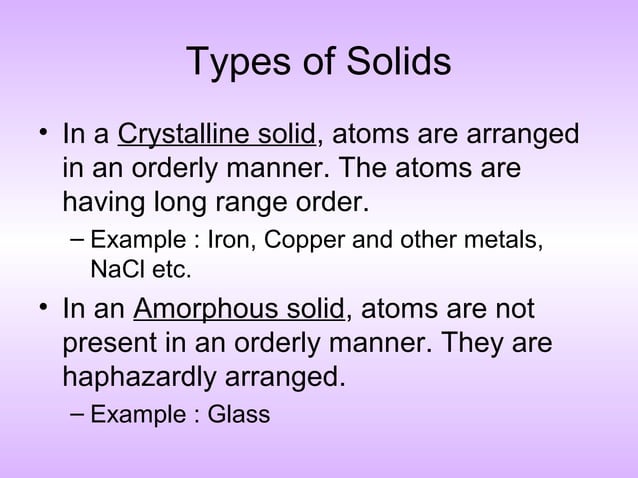 Types of Solids

• In a Crystalline solid, atoms are arranged in an orderly manner. The atoms are having long range order.

– Example : Iron, Copper and other metals, NaCl etc.

• In an Amorphous solid, atoms are not present in an orderly manner. They are haphazardly arranged.

– Example : Glass